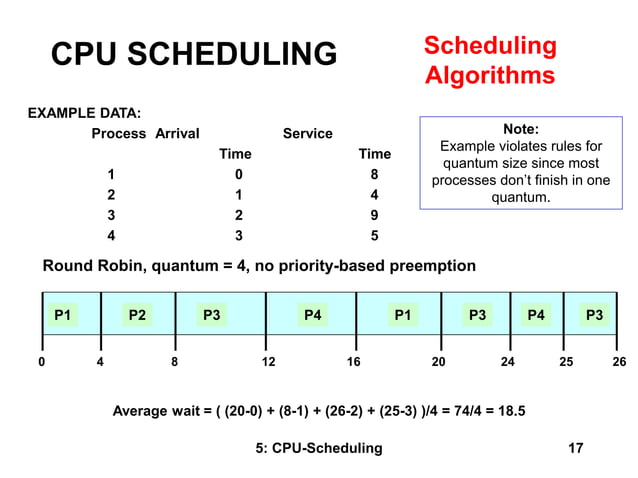 CPU SCHEDULING

Scheduling Algorithms

EXAMPLE DATA:

| Process | Arrival Time | Service Time |
|---|---|---|
| 1 | 0 | 8 |
| 2 | 1 | 4 |
| 3 | 2 | 9 |
| 4 | 3 | 5 |

Note:
Example violates rules for quantum size since most processes don't finish in one quantum.

Round Robin, quantum = 4, no priority-based preemption

P1 P2 P3 P4 P1 P3 P4 P3

0 4 8 12 16 20 24 25 26

Average wait = ( (20-0) + (8-1) + (26-2) + (25-3) )/4 = 74/4 = 18.5

5: CPU-Scheduling

17